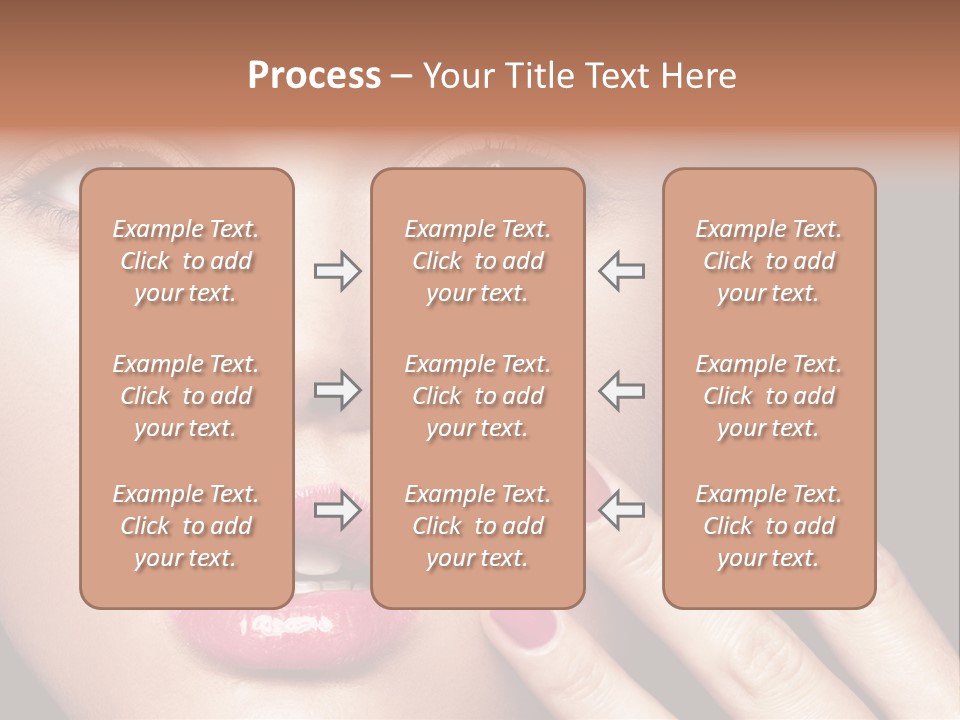 Process – Your Title Text Here

Example Text. Click to add your text.

Example Text. Click to add your text.

Example Text. Click to add your text.

Example Text. Click to add your text.

Example Text. Click to add your text.

Example Text. Click to add your text.

Example Text. Click to add your text.

Example Text. Click to add your text.

Example Text. Click to add your text.